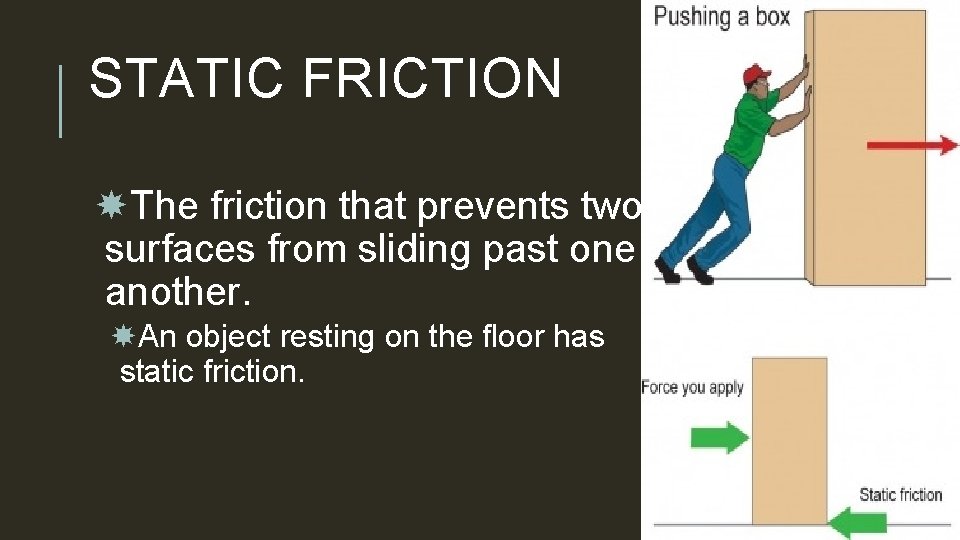 STATIC FRICTION

The friction that prevents two surfaces from sliding past one another.

An object resting on the floor has static friction.

Pushing a box

Force you apply

Static friction